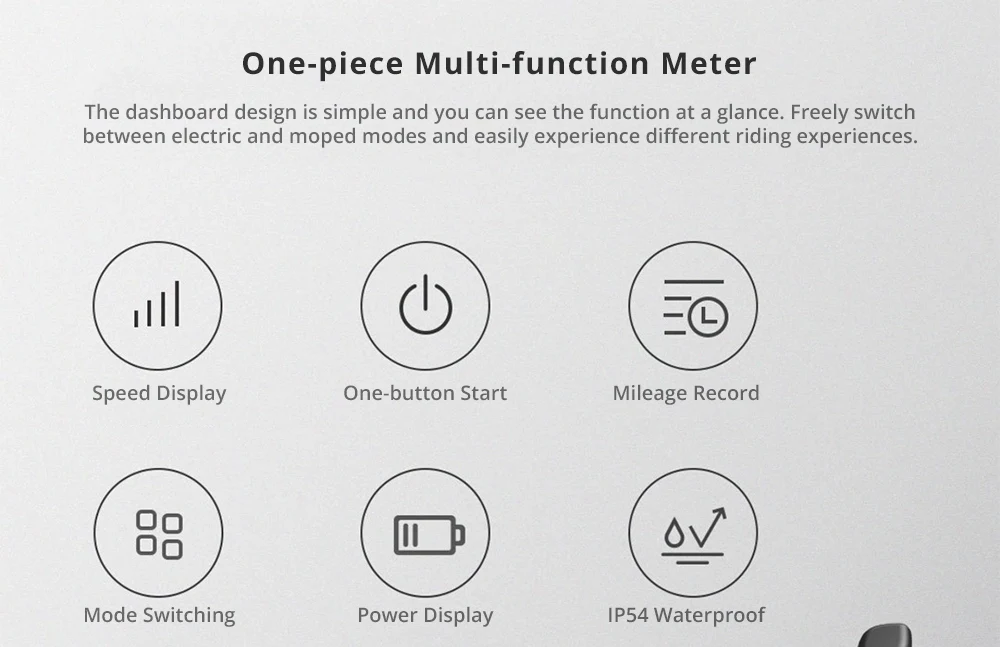 One-piece Multi-function Meter

The dashboard design is simple and you can see the function at a glance. Freely switch between electric and moped modes and easily experience different riding experiences.

Speed Display

One-button Start

Mileage Record

Mode Switching

Power Display

IP54 Waterproof